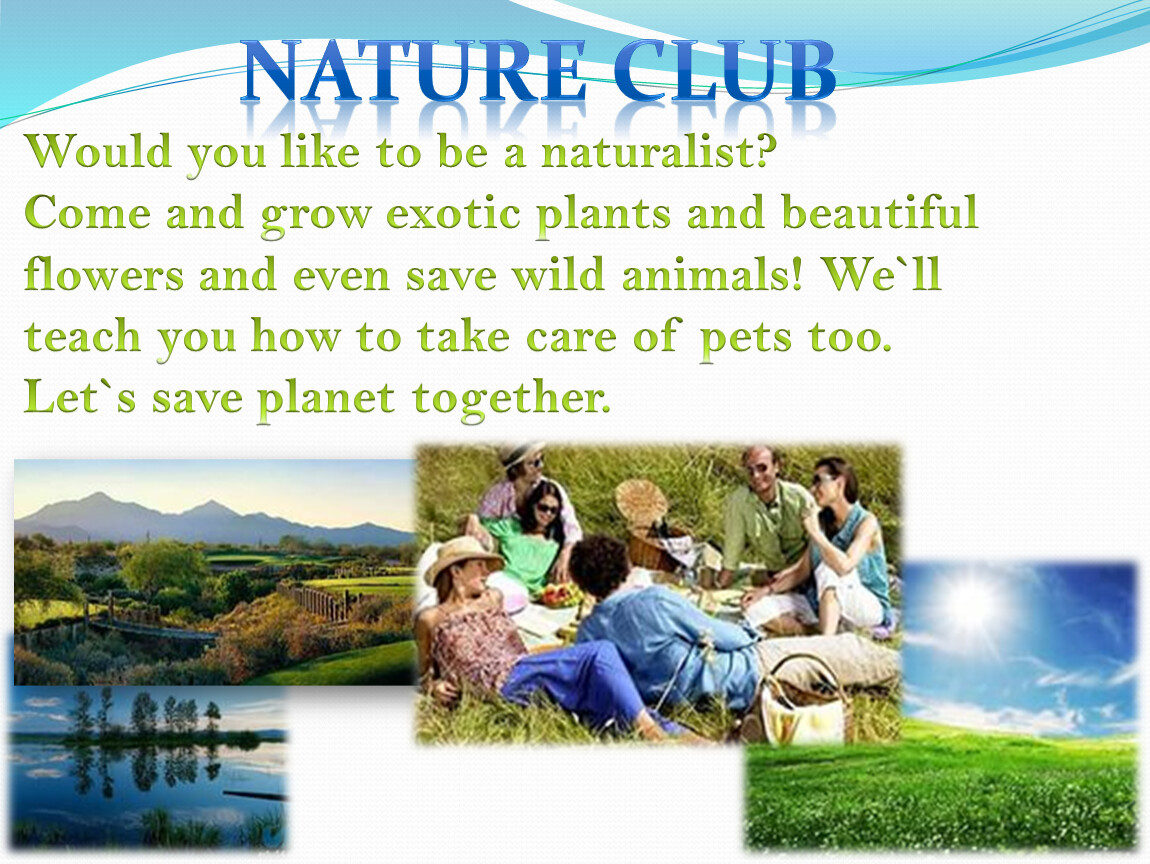 NATURE CLUB

Would you like to be a naturalist? Come and grow exotic plants and beautiful flowers and even save wild animals! We`ll teach you how to take care of pets too. Let`s save planet together.